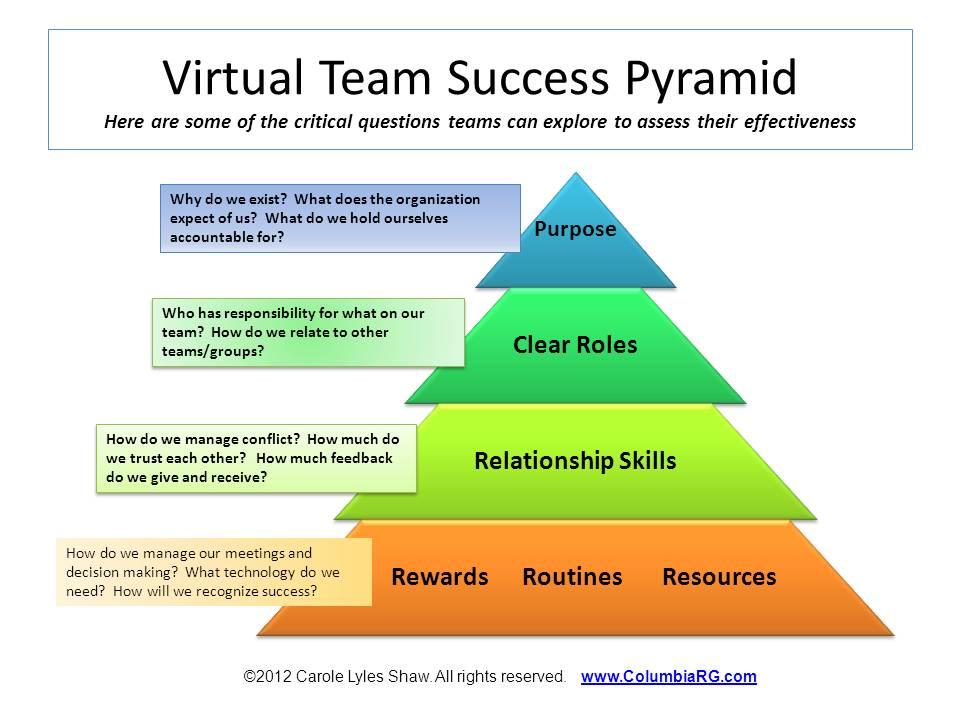 Virtual Team Success Pyramid

Here are some of the critical questions teams can explore to assess their effectiveness

Why do we exist? What does the organization expect of us? What do we hold ourselves accountable for?

Purpose

Who has responsibility for what on our team? How do we relate to other teams/groups?

Clear Roles

How do we manage conflict? How much do we trust each other? How much feedback do we give and receive?

Relationship Skills

How do we manage our meetings and decision making? What technology do we need? How will we recognize success?

Rewards Routines Resources

©2012 Carole Lyles Shaw. All rights reserved. www.ColumbiaRG.com